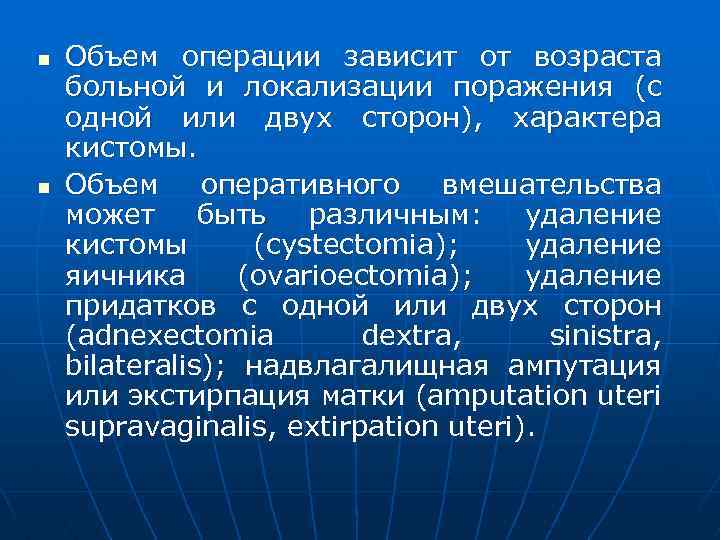 ■ Объем операции зависит от возраста больной и локализации поражения (с одной или двух сторон), характера кистомы.

■ Объем оперативного вмешательства может быть различным: удаление кистомы (cystectomia); удаление яичника (ovarioectomia); удаление придатков с одной или двух сторон (adnexectomia dextra, sinistra, bilateralis); надвлагалищная ампутация или экстирпация матки (amputation uteri supravaginalis, extirpation uteri).